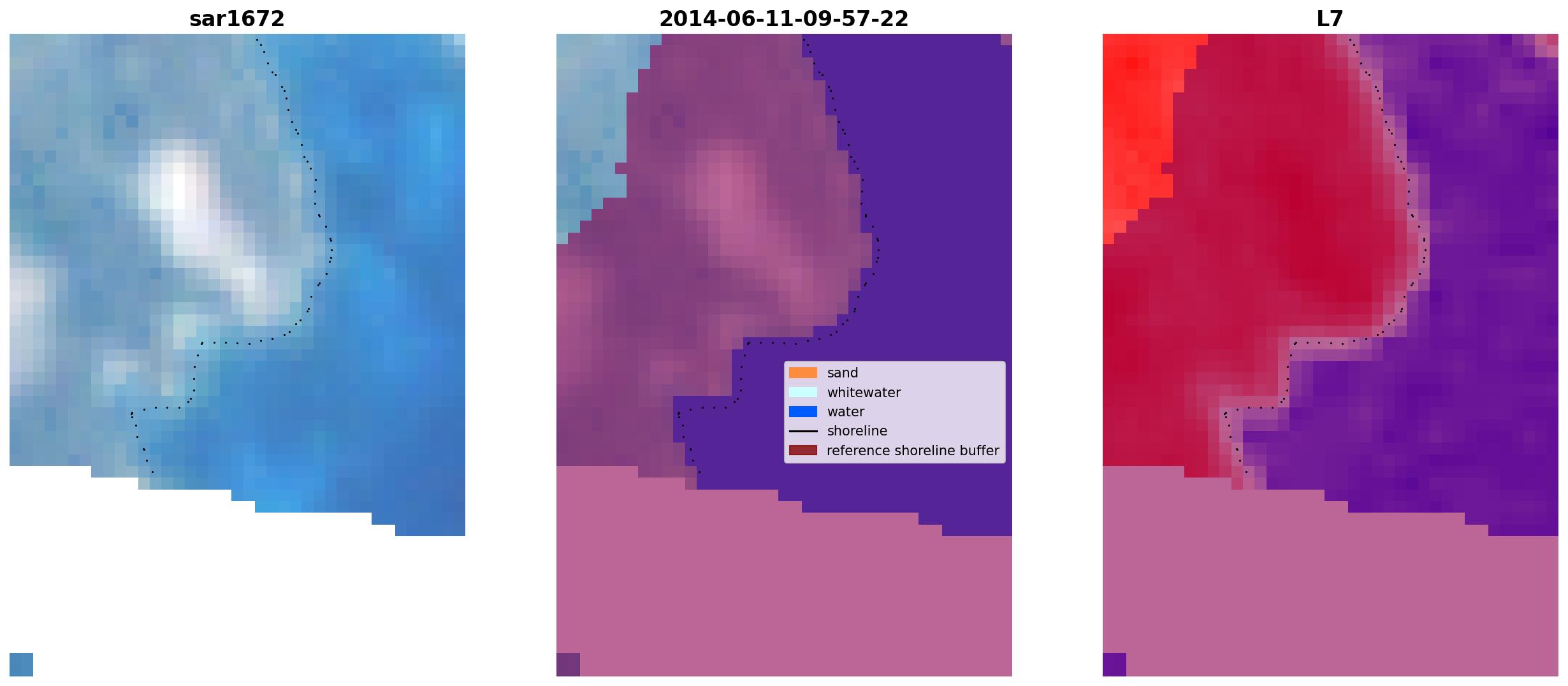 sar1672

2014-06-11-09-57-22

sand
whitewater
water
shoreline
reference shoreline buffer

L7